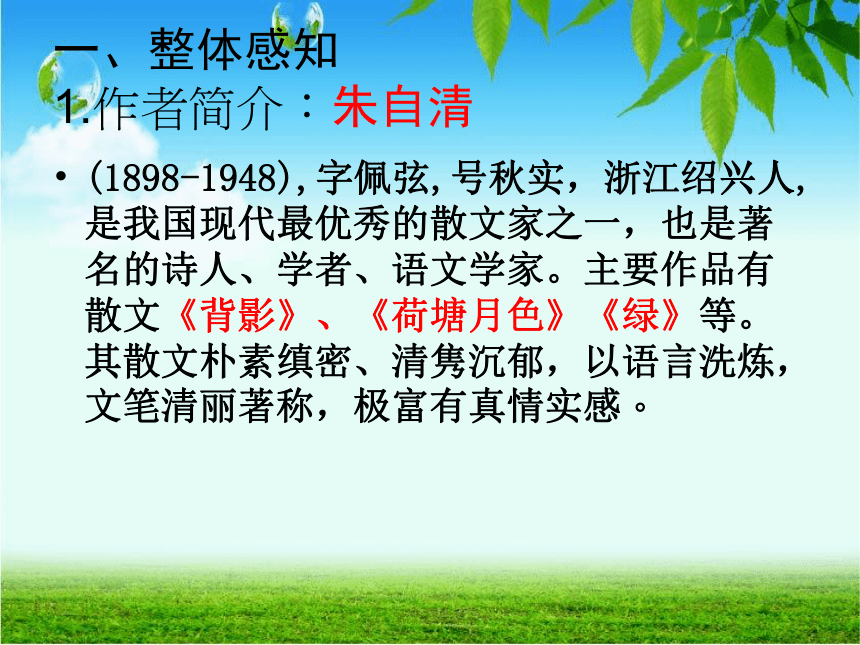 一、整体感知
1.作者简介：朱自清

• (1898-1948),字佩弦,号秋实，浙江绍兴人,是我国现代最优秀的散文家之一，也是著名的诗人、学者、语文学家。主要作品有散文《背影》、《荷塘月色》《绿》等。其散文朴素缜密、清隽沉郁，以语言洗炼，文笔清丽著称，极富有真情实感。